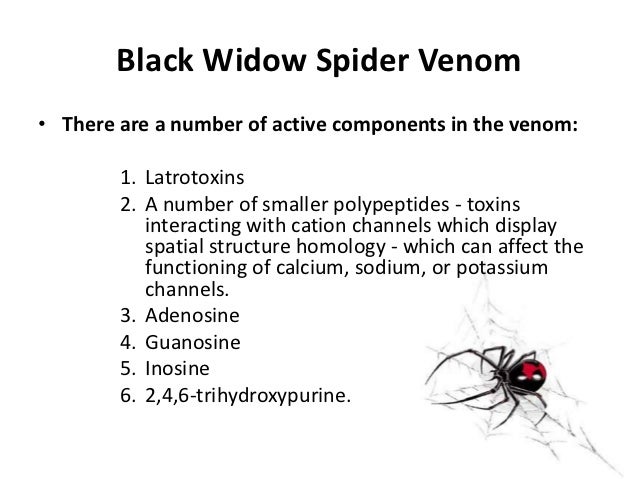 Black Widow Spider Venom

• There are a number of active components in the venom:

1. Latrotoxins
2. A number of smaller polypeptides - toxins interacting with cation channels which display spatial structure homology - which can affect the functioning of calcium, sodium, or potassium channels.
3. Adenosine
4. Guanosine
5. Inosine
6. 2,4,6-trihydroxypurine.